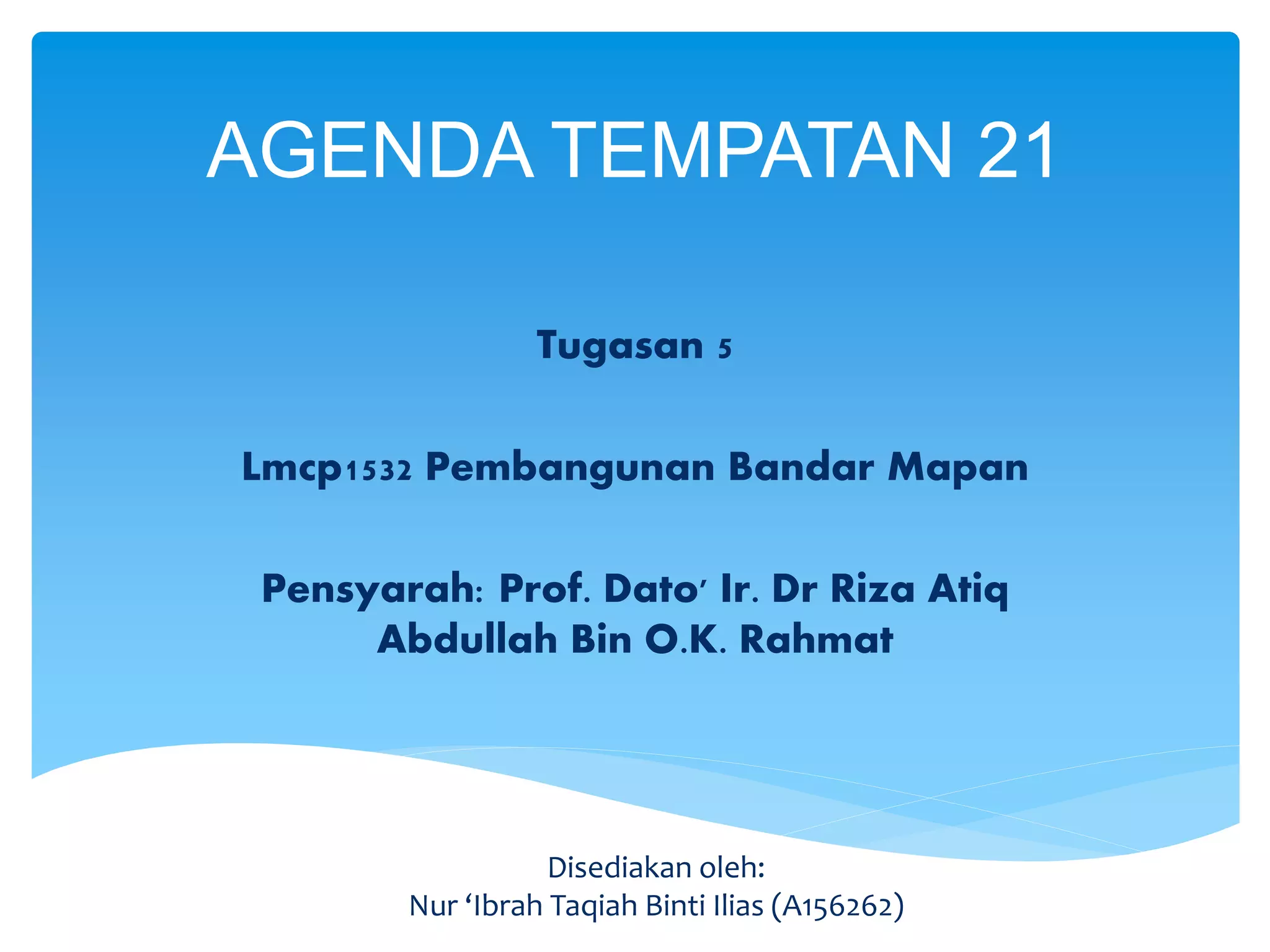 AGENDA TEMPATAN 21

Tugasan 5

Lmcp1532 Pembangunan Bandar Mapan

Pensyarah: Prof. Dato' Ir. Dr Riza Atiq Abdullah Bin O.K. Rahmat

Disediakan oleh:
Nur 'Ibrah Taqiah Binti Ilias (A156262)